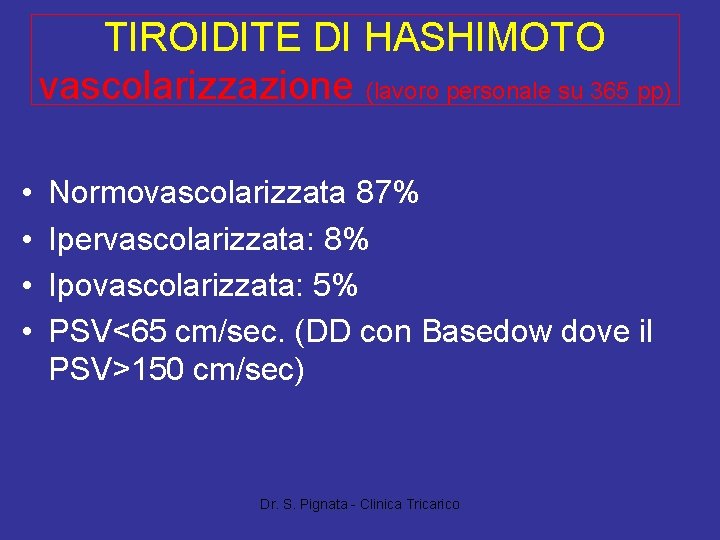 TIROIDITE DI HASHIMOTO
vascolarizzazione (lavoro personale su 365 pp)

• Normovascolarizzata 87%
• Ipervascolarizzata: 8%
• Ipovascolarizzata: 5%
• PSV<65 cm/sec. (DD con Basedow dove il PSV>150 cm/sec)

Dr. S. Pignata - Clinica Tricarico